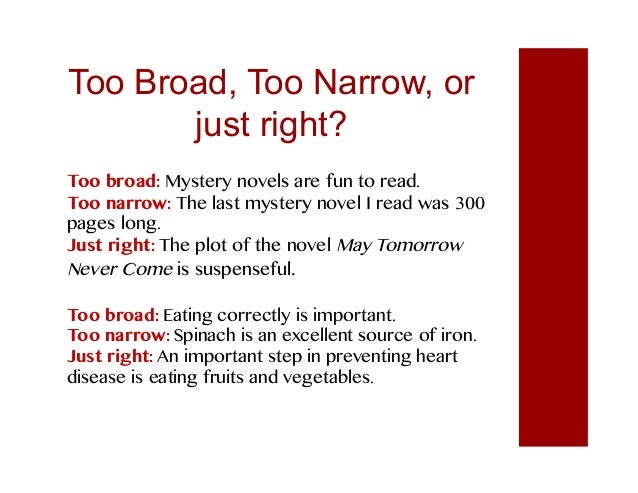 Too Broad, Too Narrow, or just right?

Too broad: Mystery novels are fun to read.
Too narrow: The last mystery novel I read was 300 pages long.
Just right: The plot of the novel May Tomorrow Never Come is suspenseful.

Too broad: Eating correctly is important.
Too narrow: Spinach is an excellent source of iron.
Just right: An important step in preventing heart disease is eating fruits and vegetables.